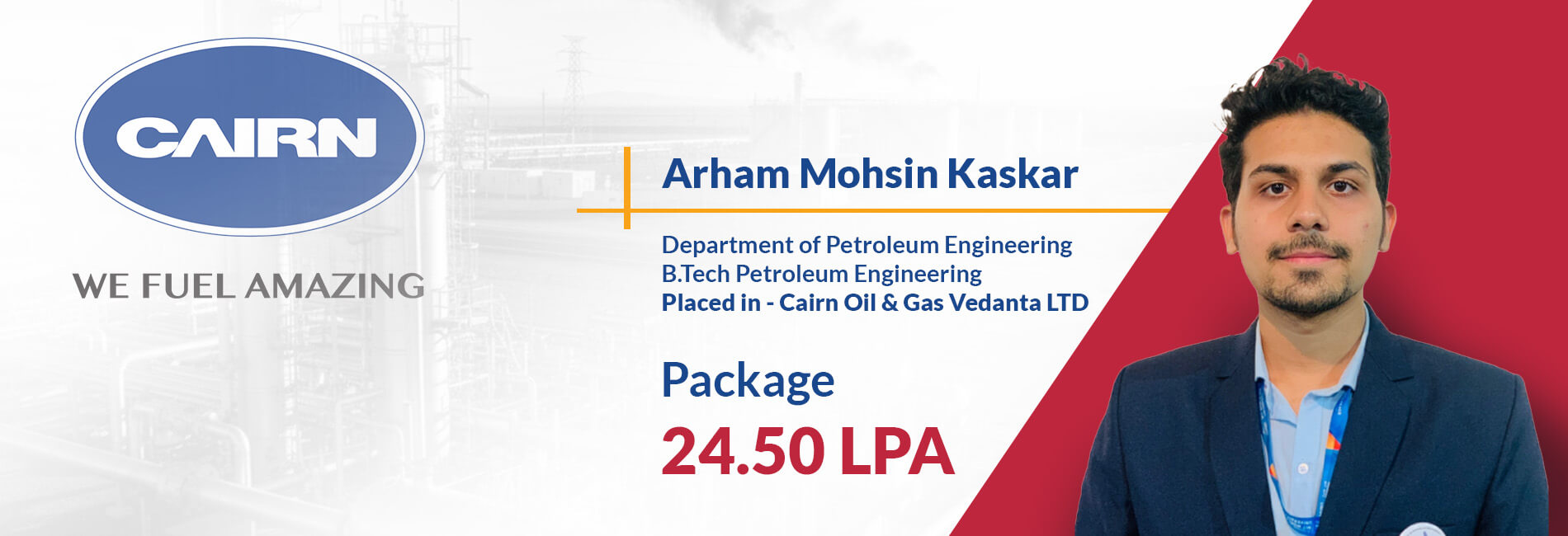 CAIRN

WE FUEL AMAZING

Arham Mohsin Kaskar

Department of Petroleum Engineering
B.Tech Petroleum Engineering
Placed in - Cairn Oil & Gas Vedanta LTD

Package

24.50 LPA